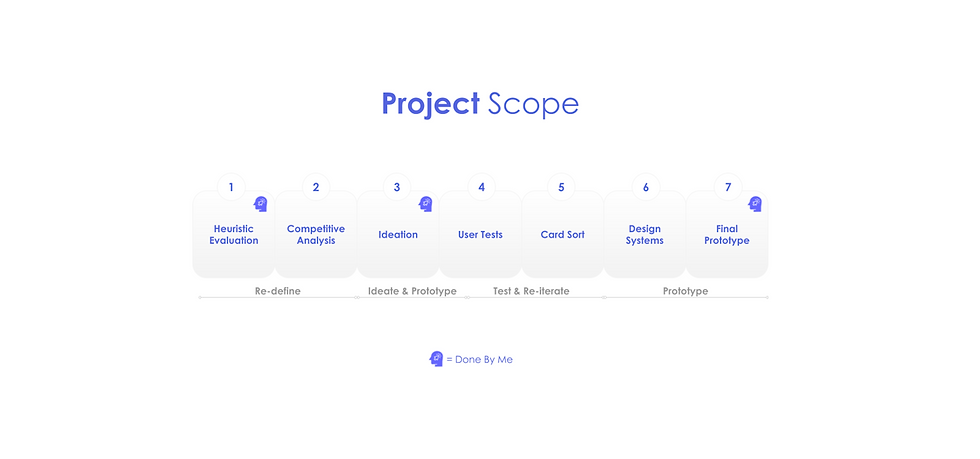 Project Scope

1
Heuristic Evaluation

2
Competitive Analysis

3
Ideation

4
User Tests

5
Card Sort

6
Design Systems

7
Final Prototype

Re-define

Ideate & Prototype

Test & Re-iterate

Prototype

= Done By Me